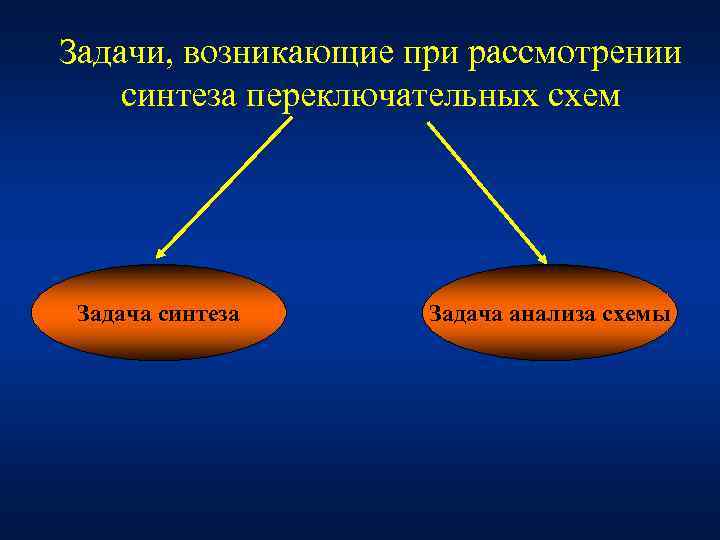 Задачи, возникающие при рассмотрении синтеза переключательных схем

Задача синтеза

Задача анализа схемы